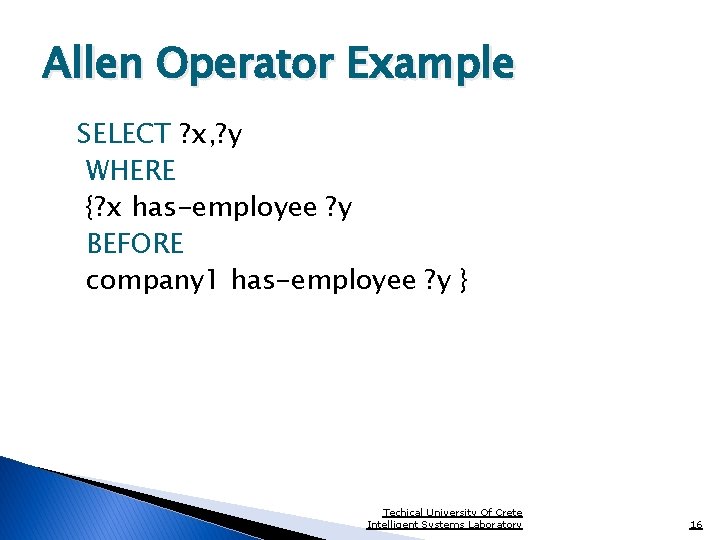 Allen Operator Example

SELECT ?x,?y
WHERE
{?x has-employee ?y
BEFORE
company1 has-employee ?y }

Techical University Of Crete
Intelligent Systems Laboratory

16